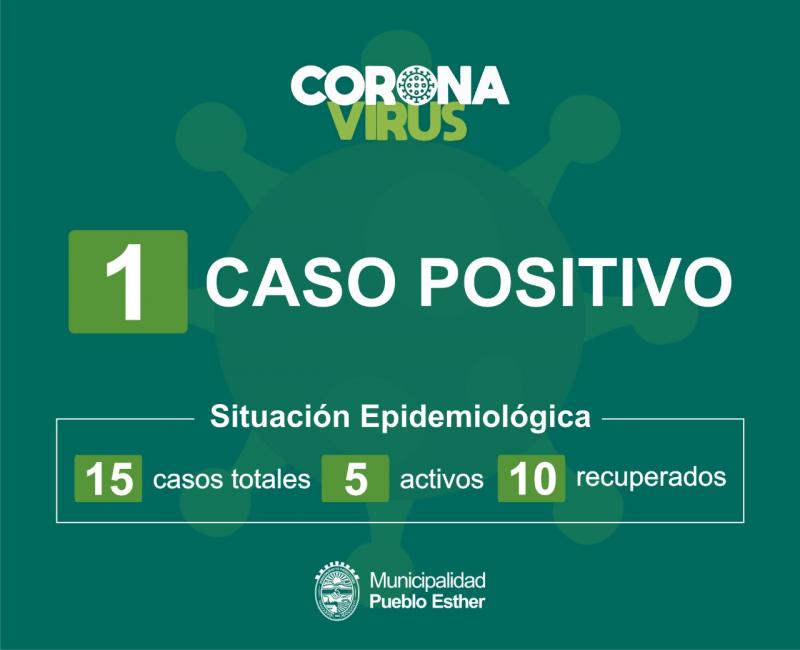 CORONA
VIRUS

1 CASO POSITIVO

Situación Epidemiológica

15 casos totales 5 activos 10 recuperados

Municipalidad
Pueblo Esther